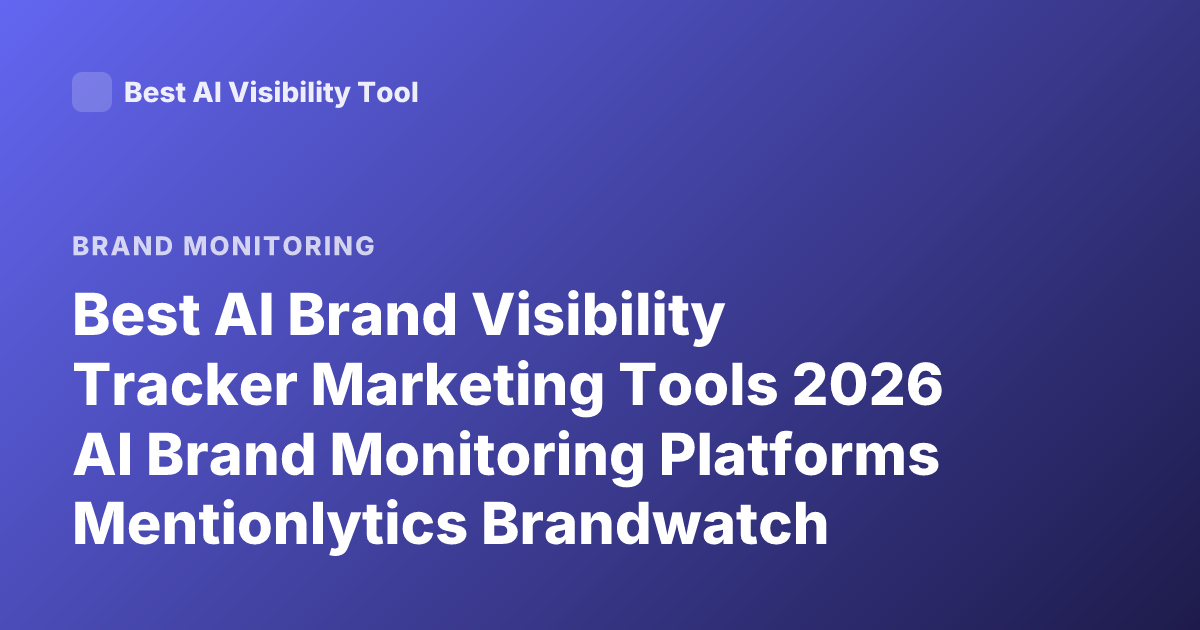 Best AI Visibility Tool

BRAND MONITORING

Best AI Brand Visibility Tracker Marketing Tools 2026 AI Brand Monitoring Platforms Mentionlytics Brandwatch